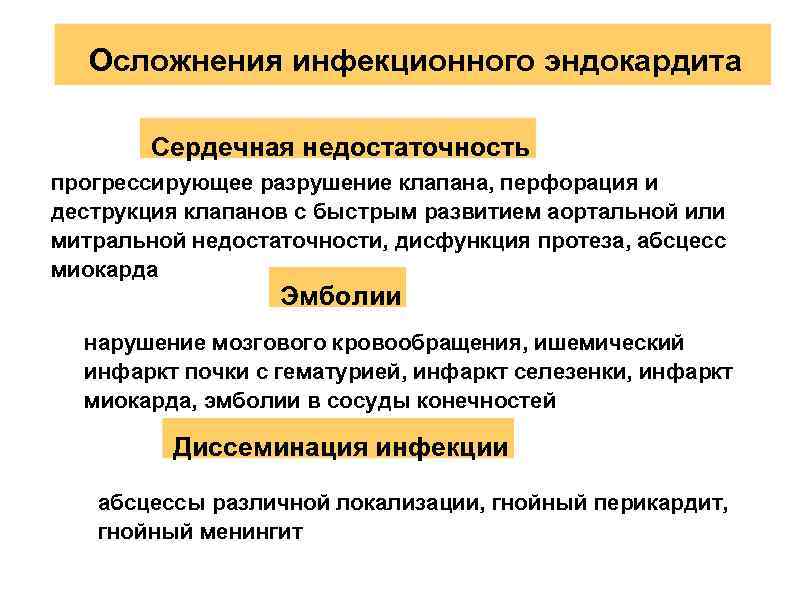 Осложнения инфекционного эндокардита

Сердечная недостаточность

прогрессирующее разрушение клапана, перфорация и деструкция клапанов с быстрым развитием аортальной или митральной недостаточности, дисфункция протеза, абсцесс миокарда

Эмболии

нарушение мозгового кровообращения, ишемический инфаркт почки с гематурией, инфаркт селезенки, инфаркт миокарда, эмболии в сосуды конечностей

Диссеминация инфекции

абсцессы различной локализации, гнойный перикардит, гнойный менингит